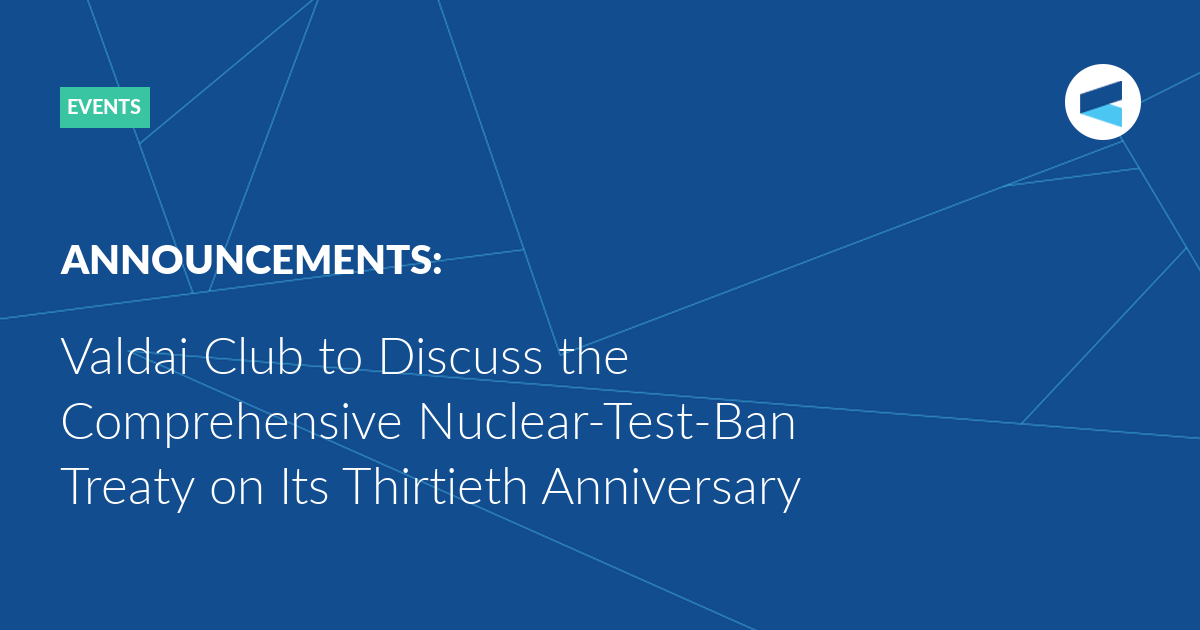 EVENTS

ANNOUNCEMENTS:

Valdai Club to Discuss the Comprehensive Nuclear-Test-Ban Treaty on Its Thirtieth Anniversary